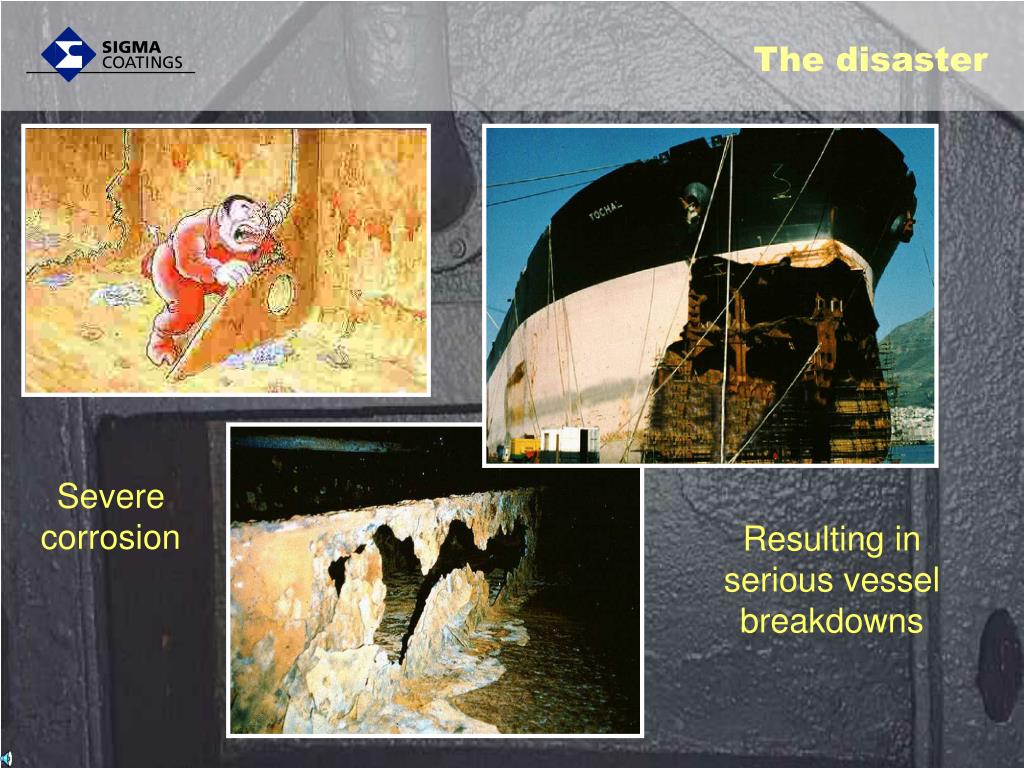 SIGMA
COATINGS

The disaster

TOCHAL

Severe corrosion

Resulting in serious vessel breakdowns